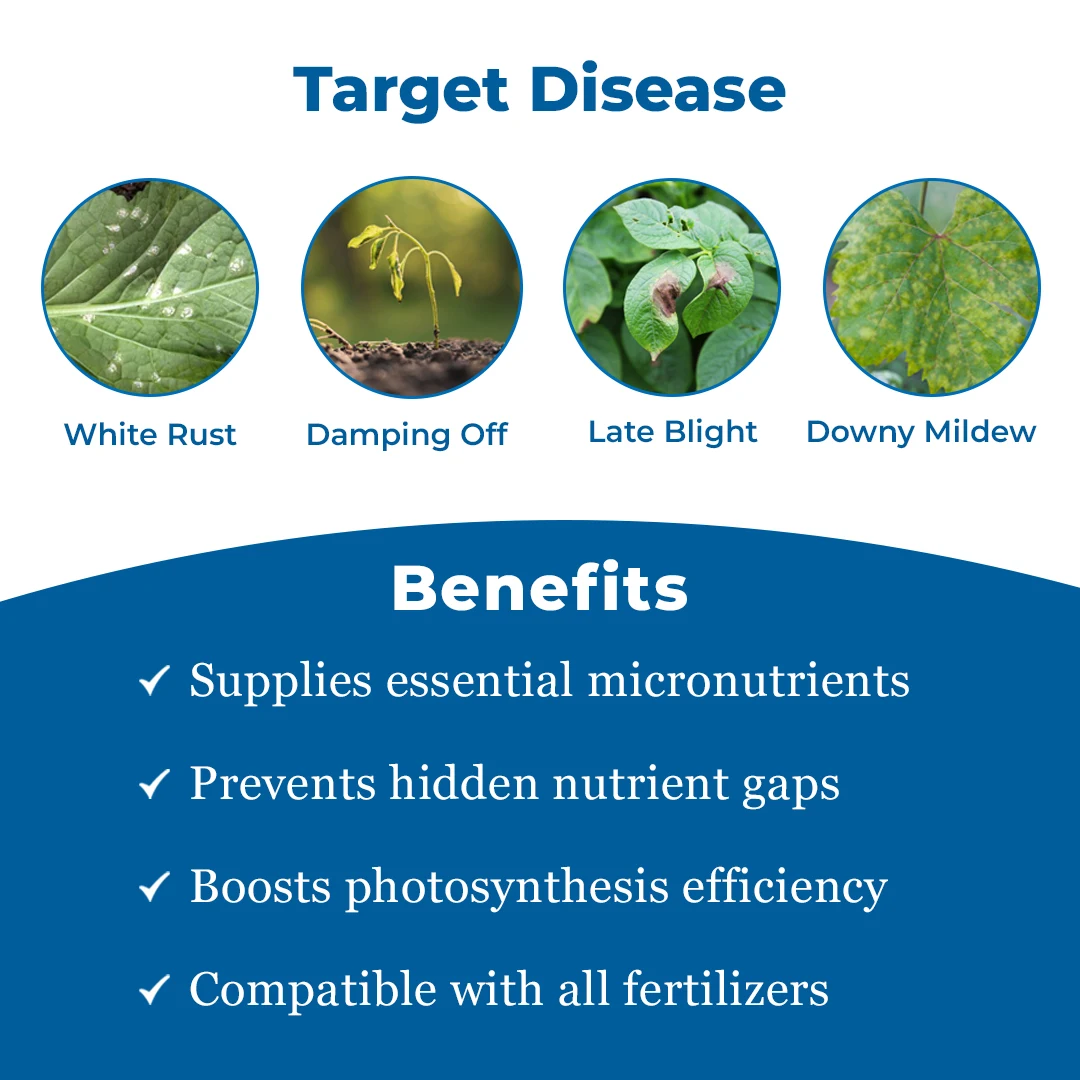 Target Disease

White Rust

Damping Off

Late Blight

Downy Mildew

Benefits

✓ Supplies essential micronutrients

✓ Prevents hidden nutrient gaps

✓ Boosts photosynthesis efficiency

✓ Compatible with all fertilizers